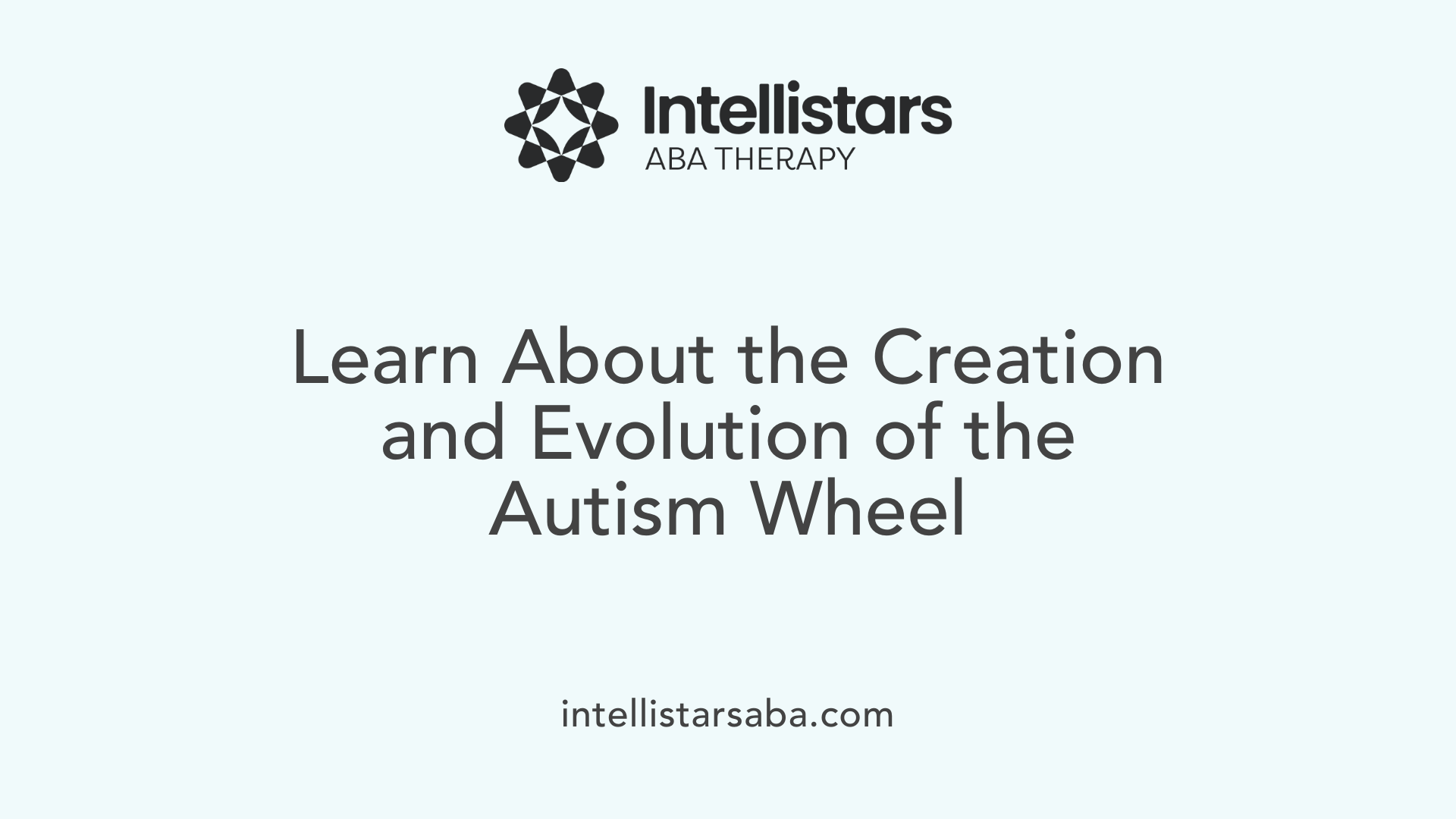 Intellistars
ABA THERAPY

Learn About the Creation and Evolution of the Autism Wheel

intellistarsaba.com